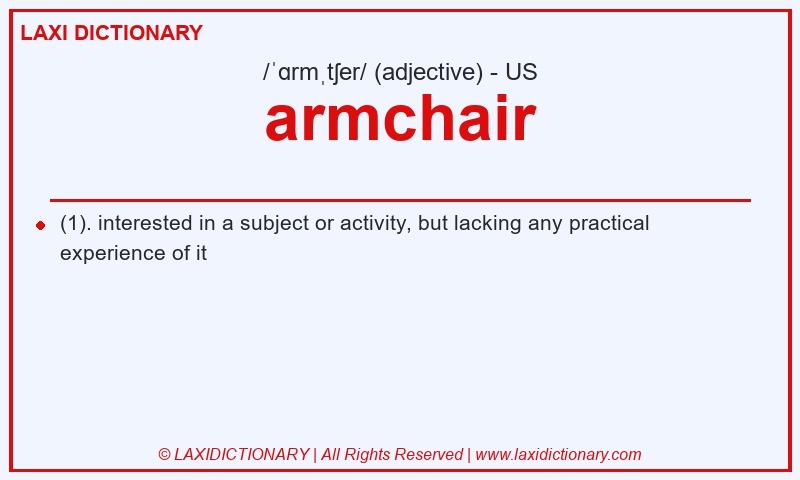 LAXI DICTIONARY

/ˈɑrmˌtʃer/ (adjective) - US

armchair

(1). interested in a subject or activity, but lacking any practical experience of it

© LAXIDICTIONARY | All Rights Reserved | www.laxidictionary.com